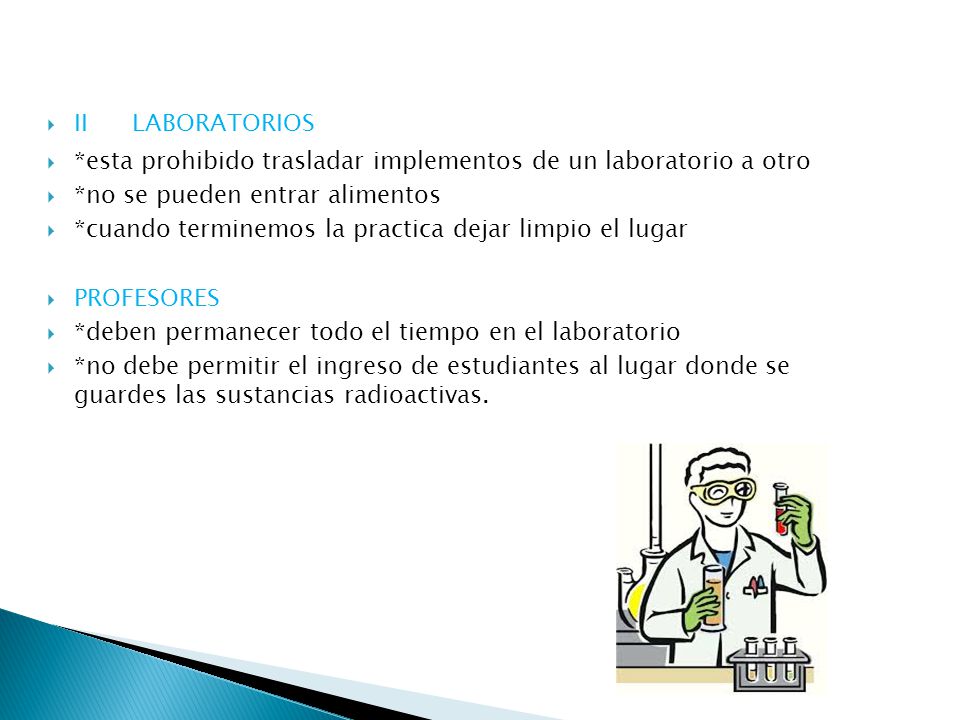 II LABORATORIOS
*esta prohibido trasladar implementos de un laboratorio a otro
*no se pueden entrar alimentos
*cuando terminemos la practica dejar limpio el lugar

PROFESORES
*deben permanecer todo el tiempo en el laboratorio
*no debe permitir el ingreso de estudiantes al lugar donde se guardes las sustancias radioactivas.